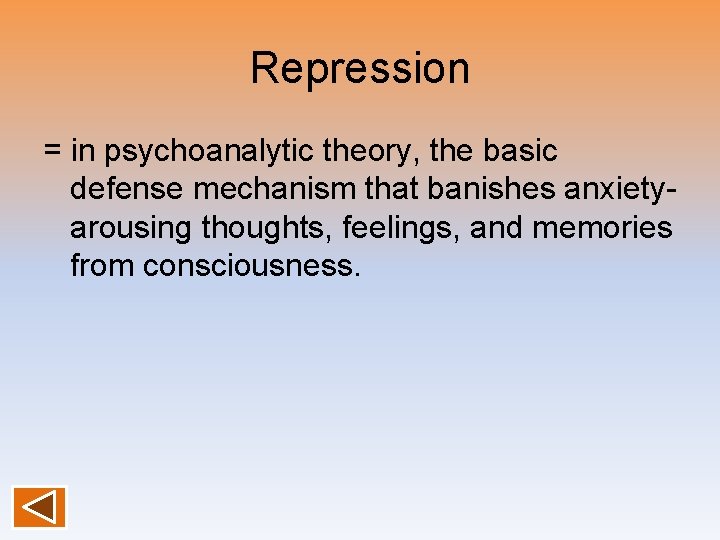 Repression

= in psychoanalytic theory, the basic defense mechanism that banishes anxiety-arousing thoughts, feelings, and memories from consciousness.